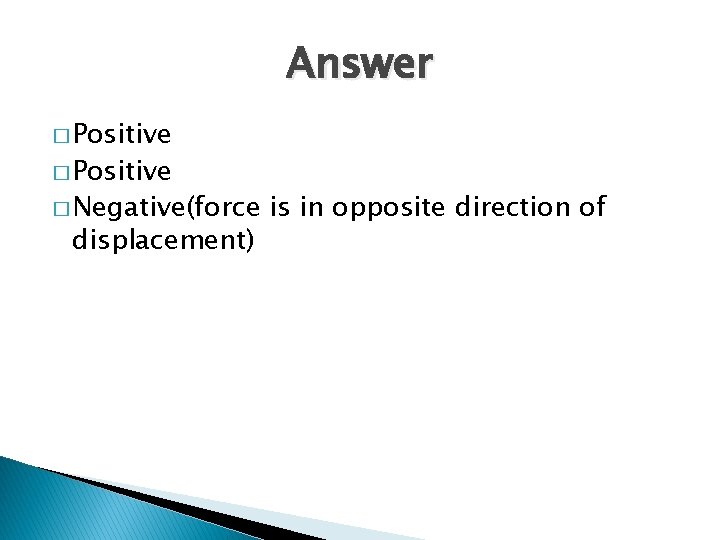 Answer

□ Positive
□ Positive
□ Negative(force is in opposite direction of displacement)